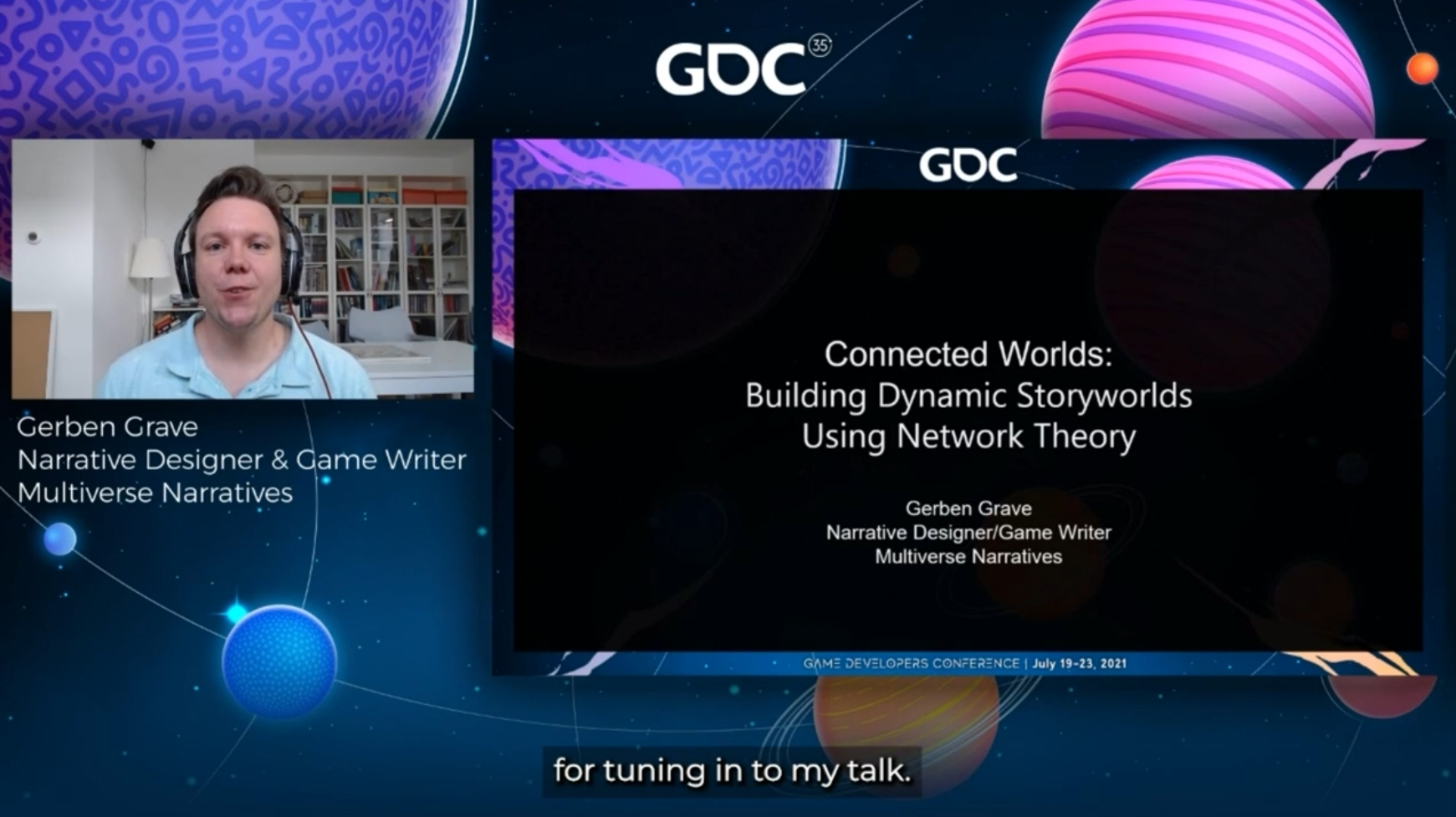 GDC 35

Gerben Grave
Narrative Designer & Game Writer
Multiverse Narratives

GDC

Connected Worlds:
Building Dynamic Storyworlds
Using Network Theory

Gerben Grave
Narrative Designer/Game Writer
Multiverse Narratives

GAME DEVELOPERS CONFERENCE | July 19-23, 2021

for tuning in to my talk.